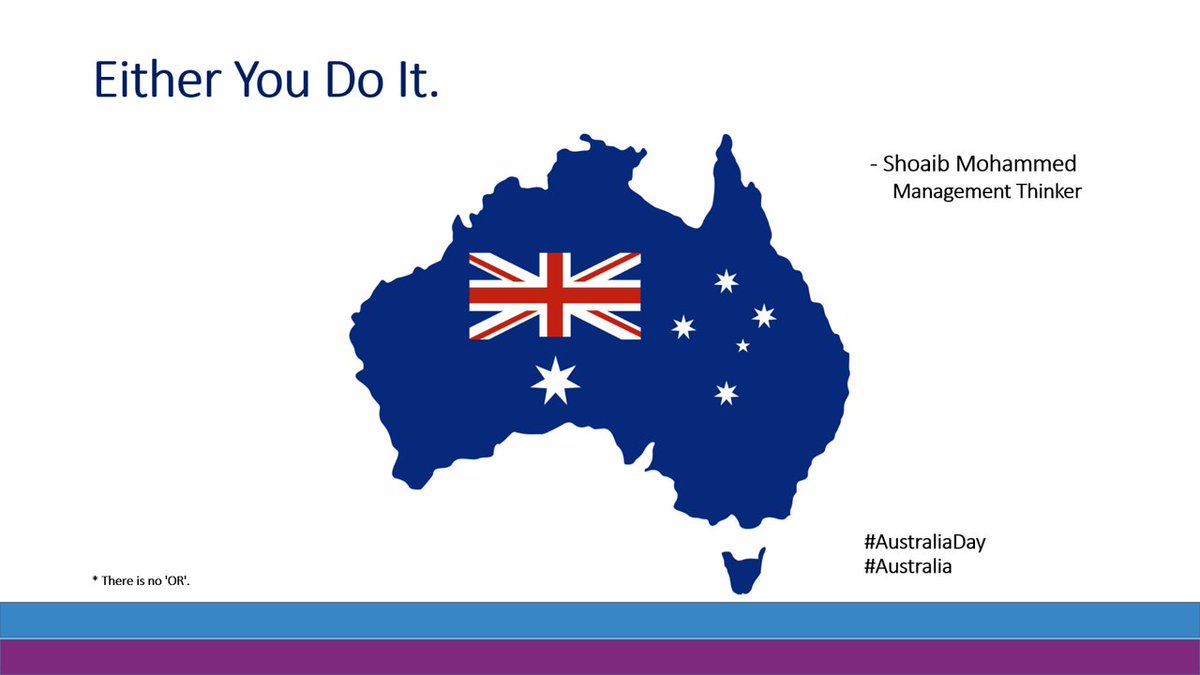 Either You Do It.

- Shoaib Mohammed
Management Thinker

#AustraliaDay
#Australia

* There is no 'OR'.